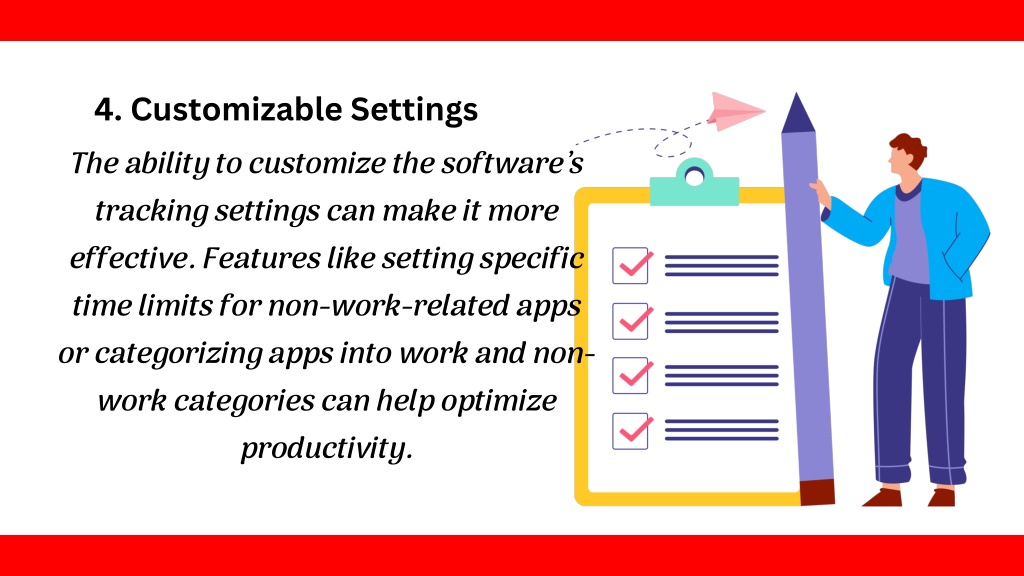 4. Customizable Settings

The ability to customize the software's tracking settings can make it more effective. Features like setting specific time limits for non-work-related apps or categorizing apps into work and non-work categories can help optimize productivity.